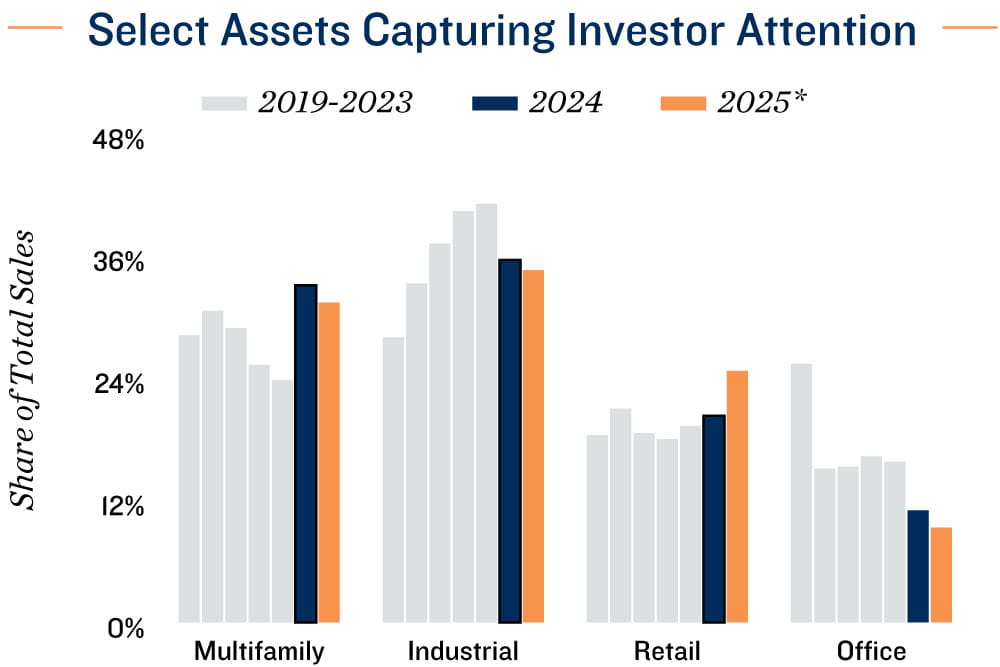 Select Assets Capturing Investor Attention

2019-2023
2024
2025*

Share of Total Sales

48%
36%
24%
12%
0%

Multifamily
Industrial
Retail
Office